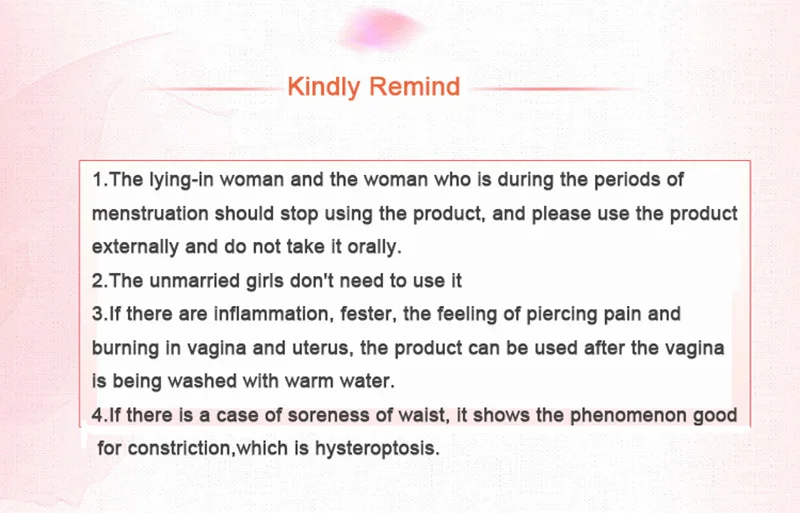 Kindly Remind

1.The lying-in woman and the woman who is during the periods of menstruation should stop using the product, and please use the product externally and do not take it orally.
2.The unmarried girls don't need to use it
3.If there are inflammation, fester, the feeling of piercing pain and burning in vagina and uterus, the product can be used after the vagina is being washed with warm water.
4.If there is a case of soreness of waist, it shows the phenomenon good for constriction,which is hysteroptosis.